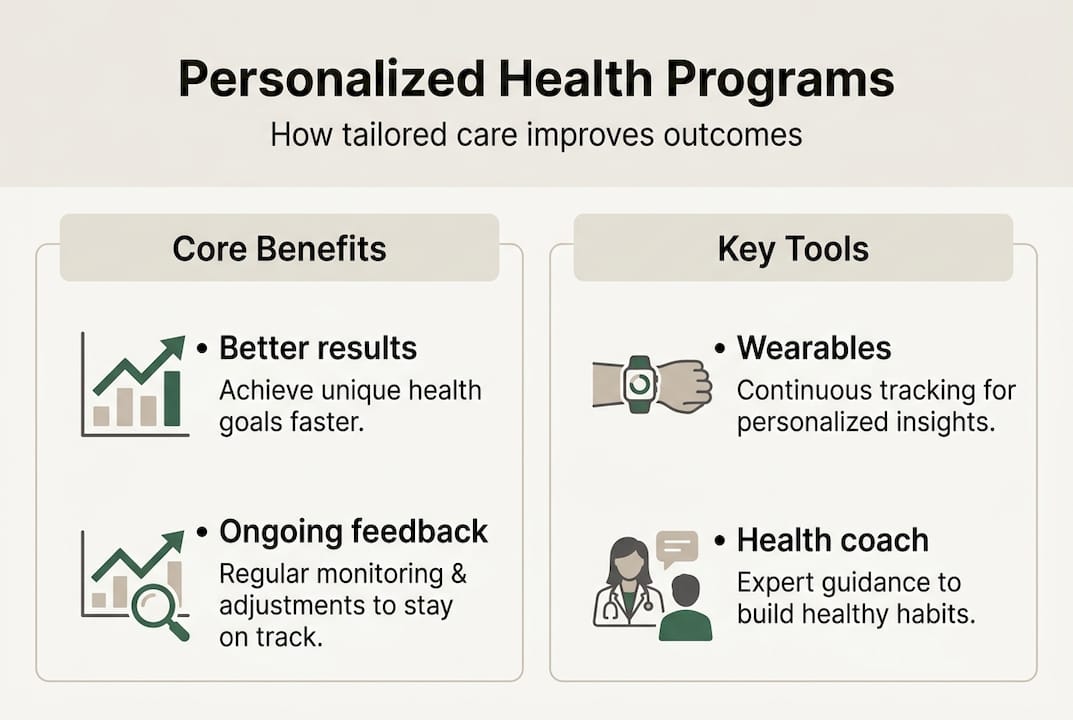 Personalized Health Programs

How tailored care improves outcomes

Core Benefits

• Better results
Achieve unique health goals faster.

• Ongoing feedback
Regular monitoring & adjustments to stay on track.

Key Tools

• Wearables
Continuous tracking for personalized insights.

• Health coach
Expert guidance to build healthy habits.